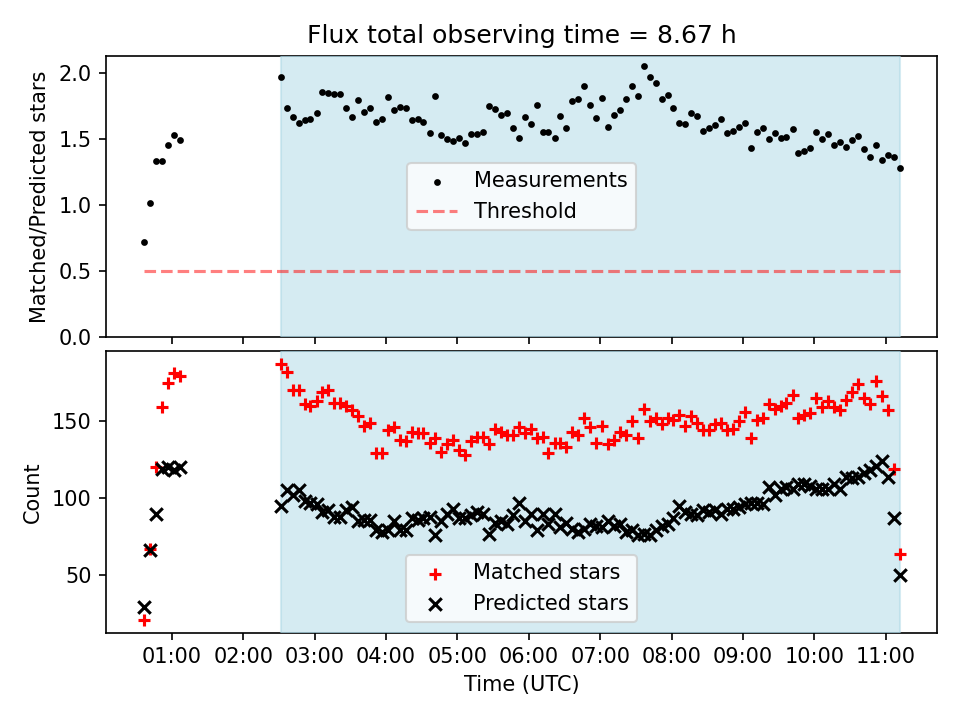 Flux total observing time = 8.67 h

Matched/Predicted stars

2.0
1.5
1.0
0.5
0.0

Measurements
Threshold

Count

150
100
50

Matched stars
Predicted stars

01:00 02:00 03:00 04:00 05:00 06:00 07:00 08:00 09:00 10:00 11:00

Time (UTC)